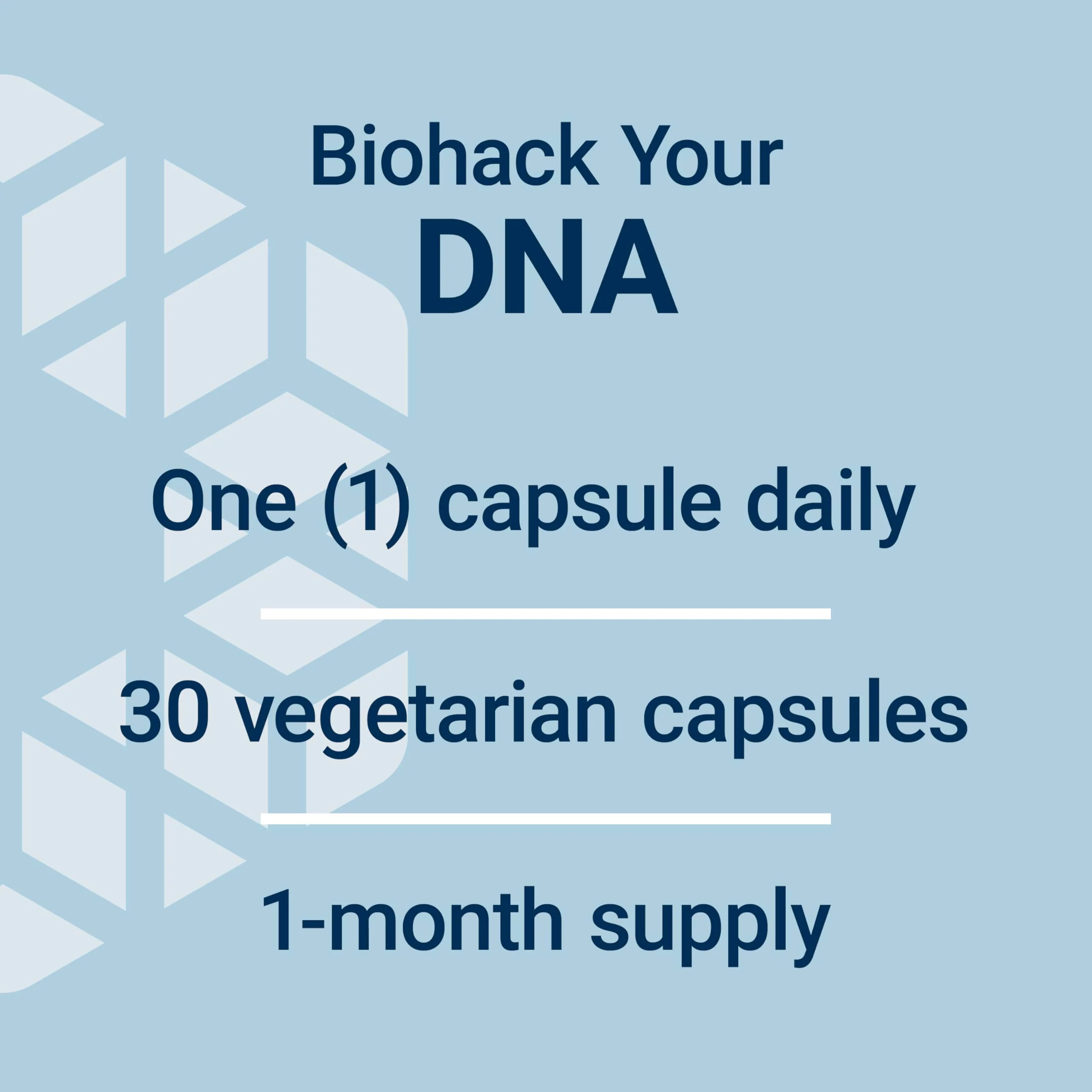 Biohack Your
DNA

One (1) capsule daily

30 vegetarian capsules

1-month supply